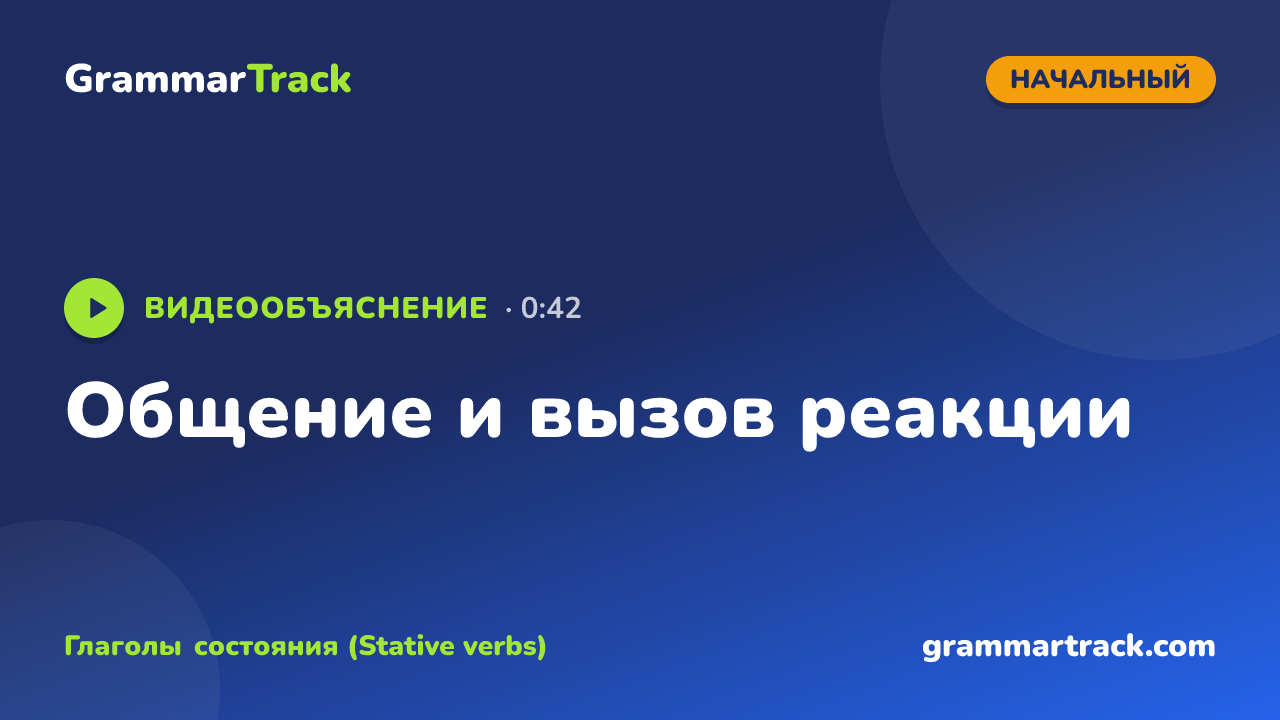 GrammarTrack

НАЧАЛЬНЫЙ

ВИДЕООБЪЯСНЕНИЕ · 0:42

Общение и вызов реакции

Глаголы состояния (Stative verbs)

grammartrack.com